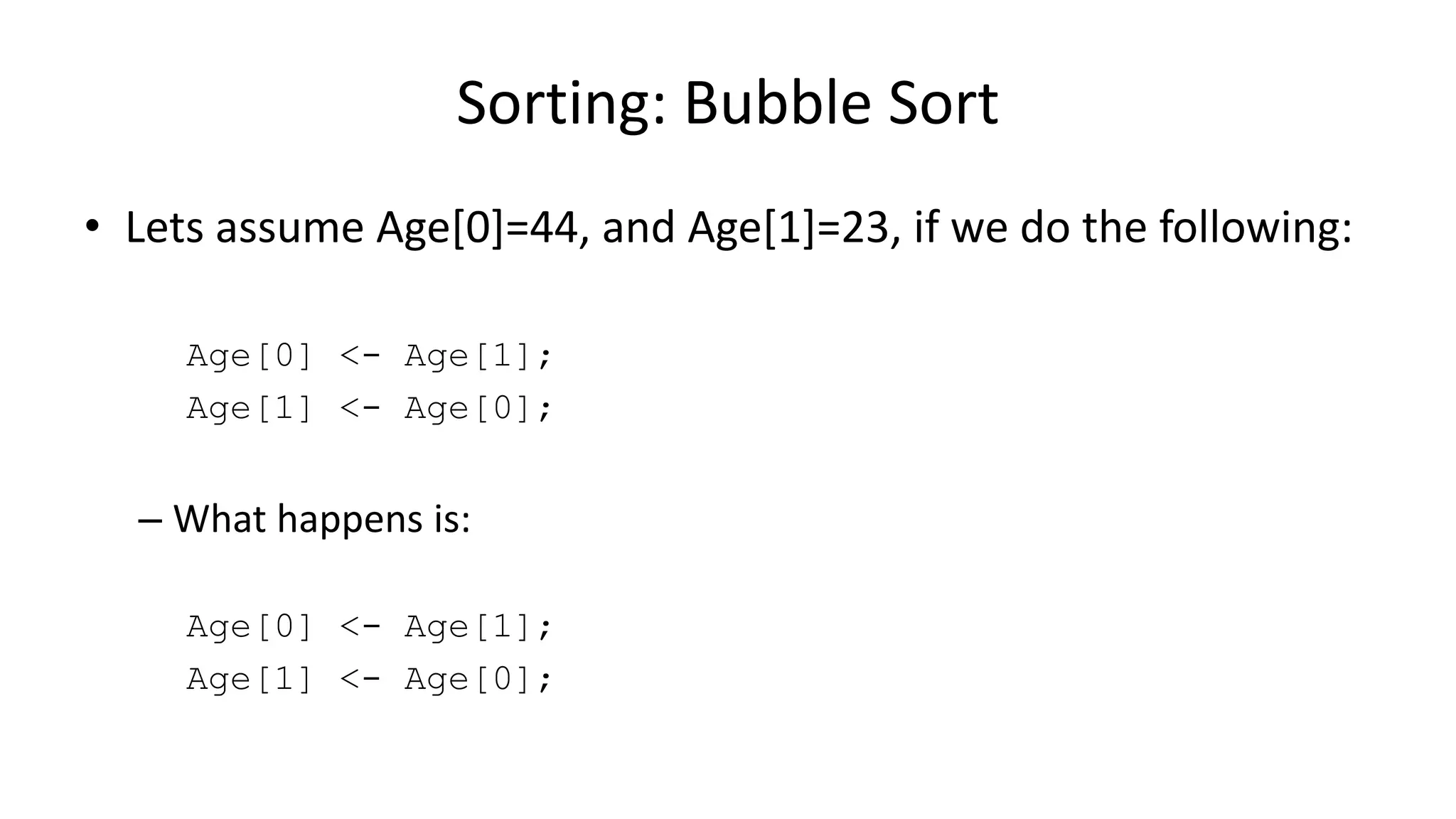 Sorting: Bubble Sort

• Lets assume Age[0]=44, and Age[1]=23, if we do the following:

Age[0] <- Age[1];
Age[1] <- Age[0];

– What happens is:

Age[0] <- Age[1];
Age[1] <- Age[0];